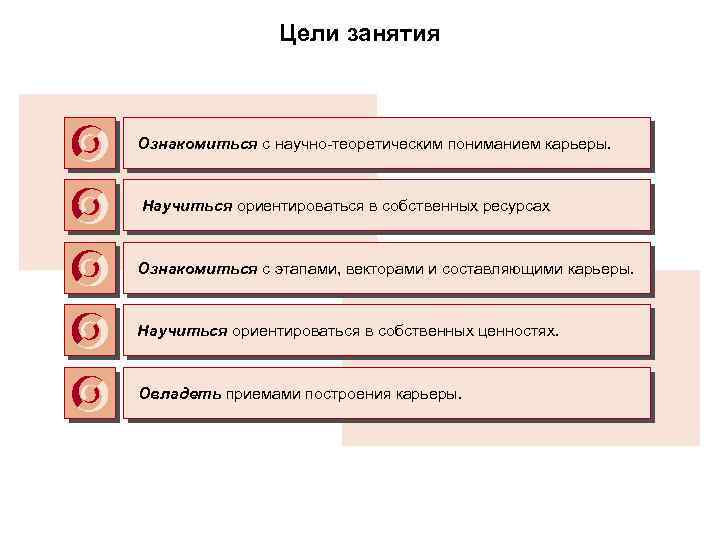 Цели занятия

Ознакомиться с научно-теоретическим пониманием карьеры.

Научиться ориентироваться в собственных ресурсах

Ознакомиться с этапами, векторами и составляющими карьеры.

Научиться ориентироваться в собственных ценностях.

Овладеть приемами построения карьеры.